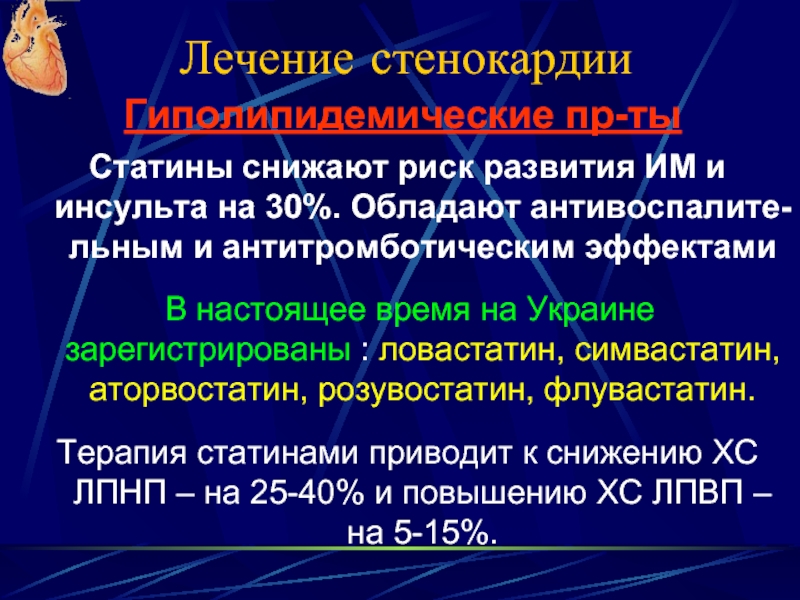 Лечение стенокардии

Гиполипидемические пр-ты

Статины снижают риск развития ИМ и инсульта на 30%. Обладают антивоспалительным и антитромботическим эффектами

В настоящее время на Украине зарегистрированы : ловастатин, симвастатин, аторвостатин, розувостатин, флувастатин.

Терапия статинами приводит к снижению ХС ЛПНП – на 25-40% и повышению ХС ЛПВП – на 5-15%.